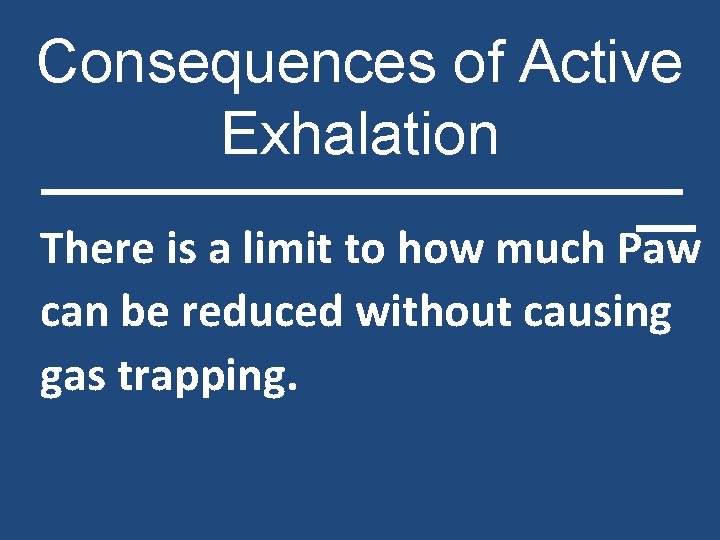 Consequences of Active Exhalation

There is a limit to how much $\overline{Paw}$ can be reduced without causing gas trapping.